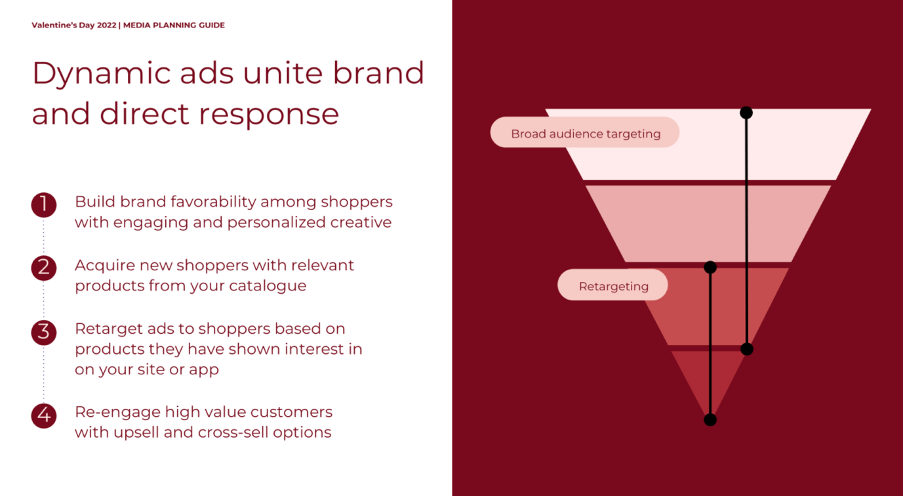 Valentine's Day 2022 | MEDIA PLANNING GUIDE

Dynamic ads unite brand and direct response

1 Build brand favorability among shoppers with engaging and personalized creative

2 Acquire new shoppers with relevant products from your catalogue

3 Retarget ads to shoppers based on products they have shown interest in on your site or app

4 Re-engage high value customers with upsell and cross-sell options

Broad audience targeting

Retargeting